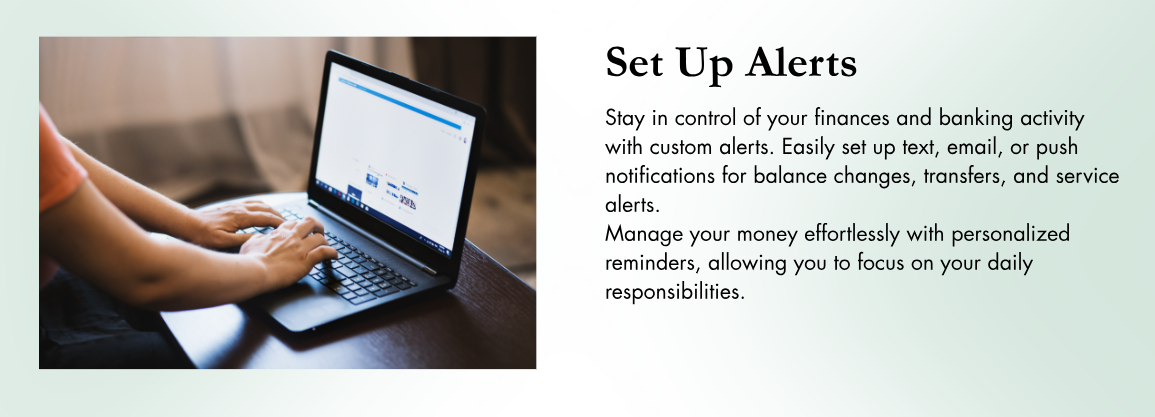 Set Up Alerts

Stay in control of your finances and banking activity with custom alerts. Easily set up text, email, or push notifications for balance changes, transfers, and service alerts.
Manage your money effortlessly with personalized reminders, allowing you to focus on your daily responsibilities.